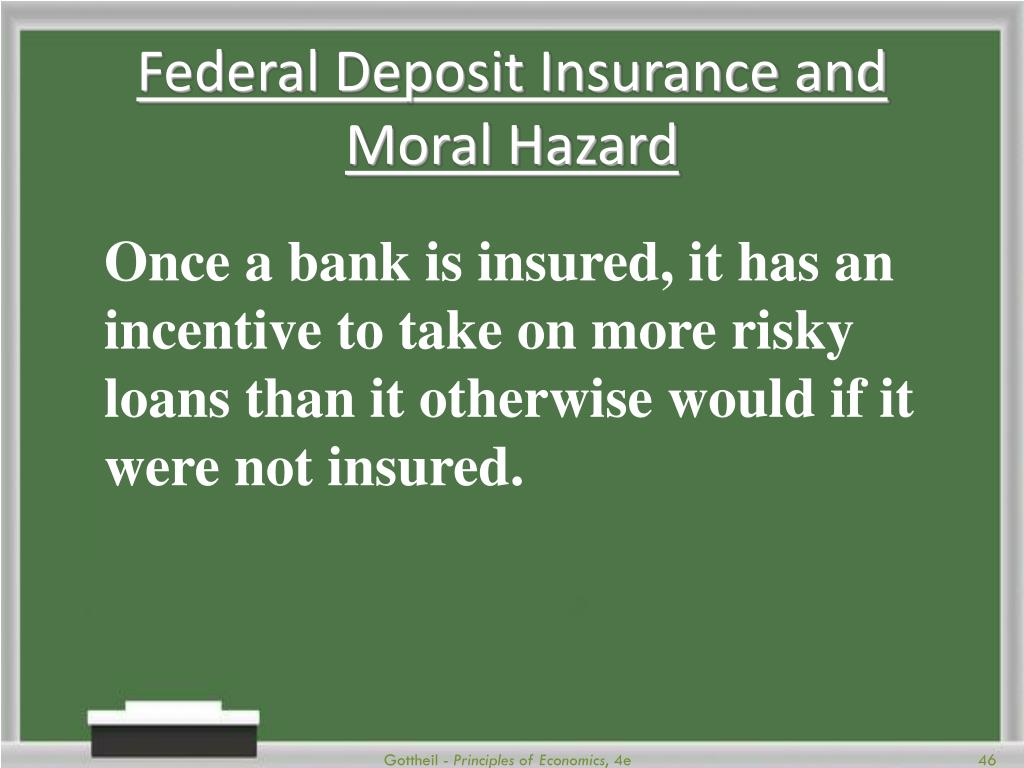 Federal Deposit Insurance and Moral Hazard

Once a bank is insured, it has an incentive to take on more risky loans than it otherwise would if it were not insured.

Gottheil - Principles of Economics, 4e

46